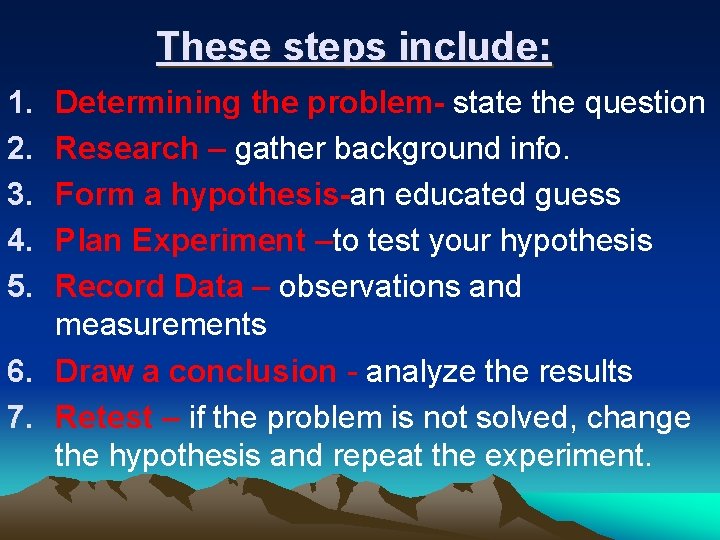 These steps include:

1. Determining the problem- state the question
2. Research – gather background info.
3. Form a hypothesis-an educated guess
4. Plan Experiment –to test your hypothesis
5. Record Data – observations and measurements
6. Draw a conclusion - analyze the results
7. Retest – if the problem is not solved, change the hypothesis and repeat the experiment.